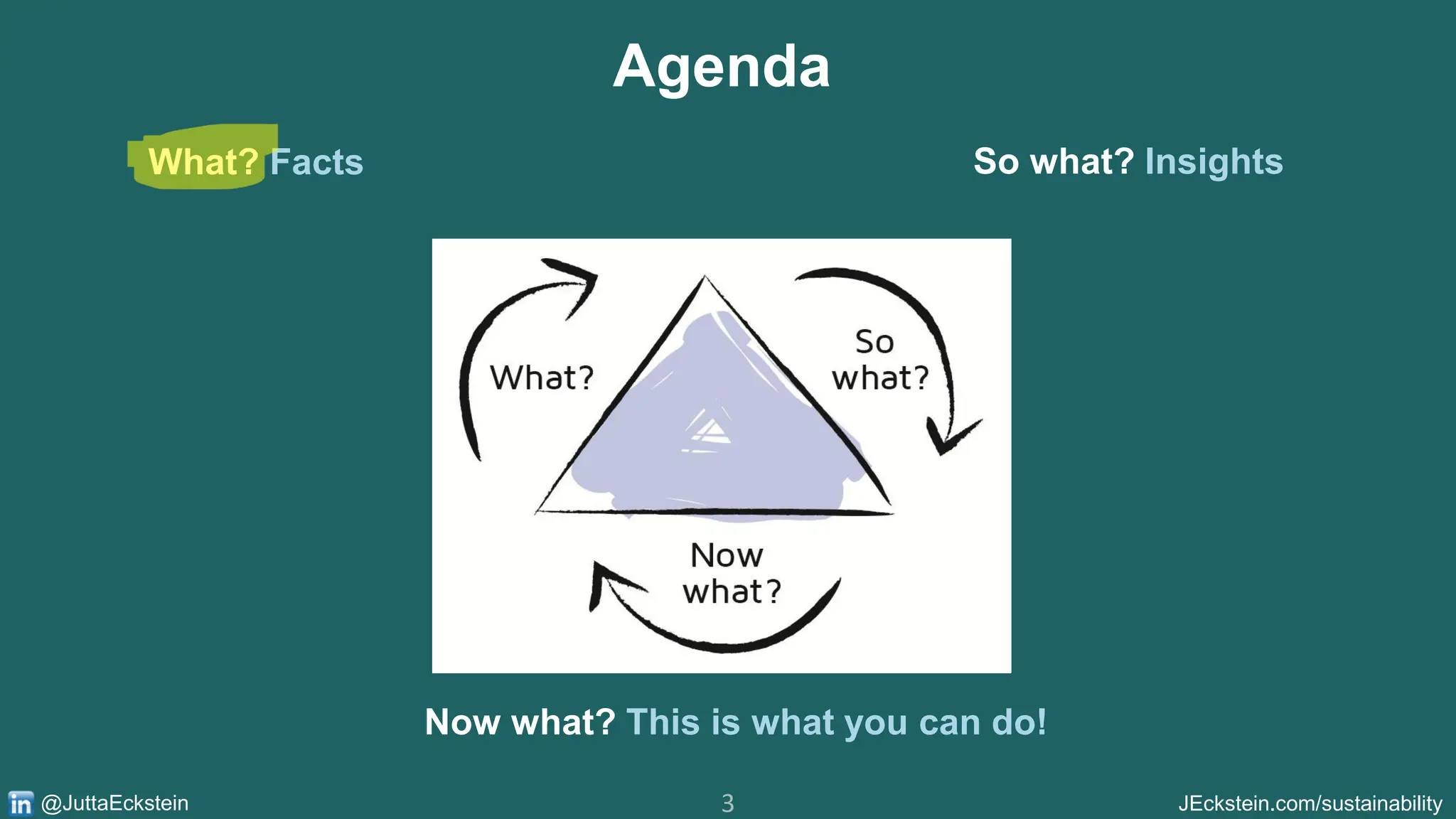 Agenda

What? Facts

So what? Insights

What?

So what?

Now what?

Now what? This is what you can do!

in @JuttaEckstein

3

JEckstein.com/sustainability